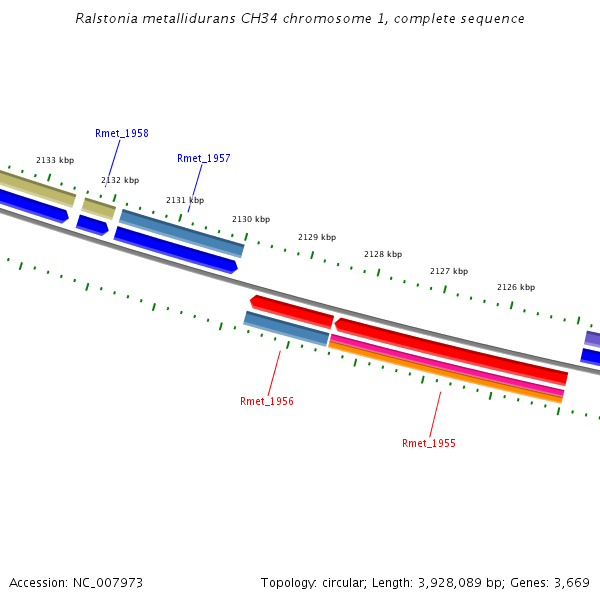 Ralstonia metallidurans CH34 chromosome 1, complete sequence

Rmet_1958

Rmet_1957

2133 kbp

2132 kbp

2131 kbp

2130 kbp

2129 kbp

2128 kbp

2127 kbp

2126 kbp

Rmet_1956

Rmet_1955

Accession: NC_007973

Topology: circular; Length: 3,928,089 bp; Genes: 3,669